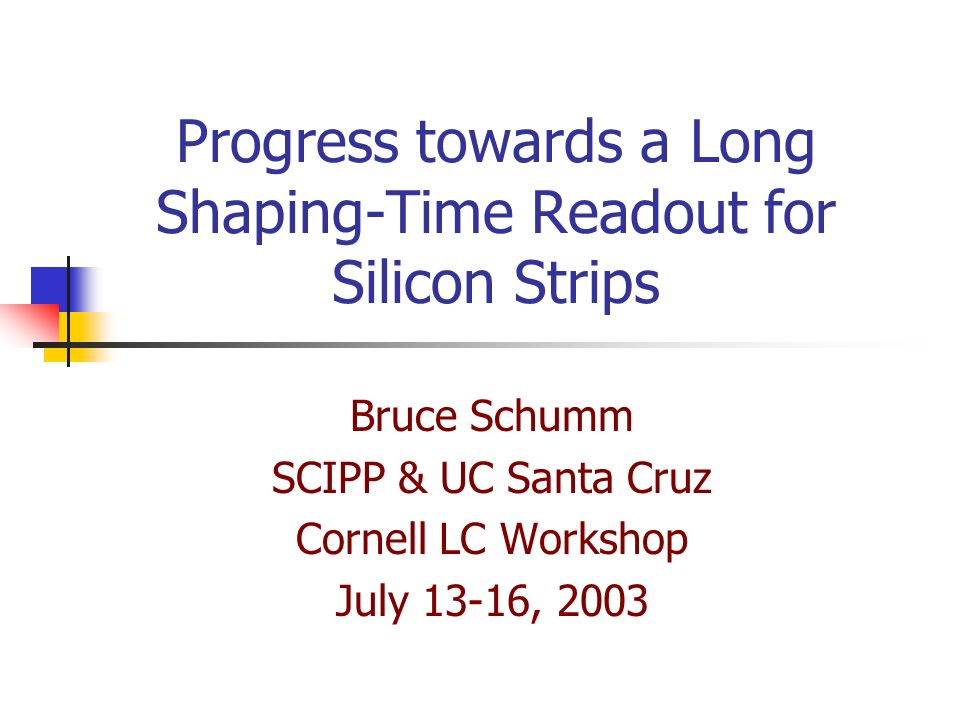 Progress towards a Long Shaping-Time Readout for Silicon Strips

Bruce Schumm
SCIPP & UC Santa Cruz
Cornell LC Workshop
July 13-16, 2003